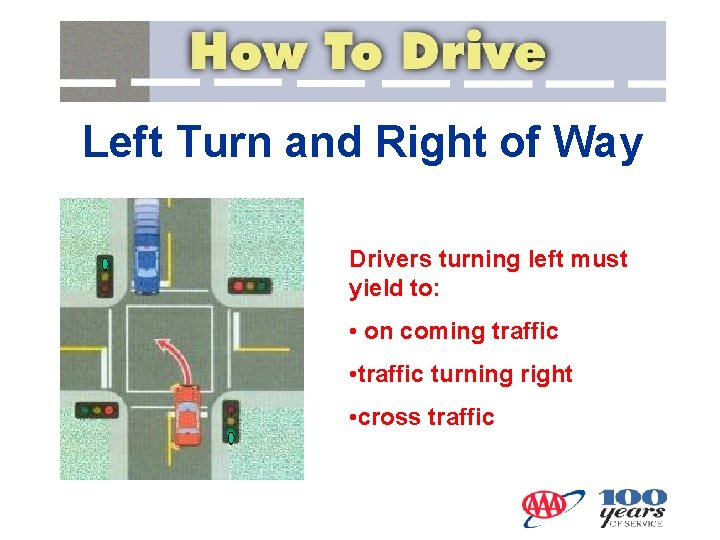 How To Drive

Left Turn and Right of Way

Drivers turning left must yield to:

• on coming traffic

•traffic turning right

•cross traffic

AAA 100 years OF SERVICE